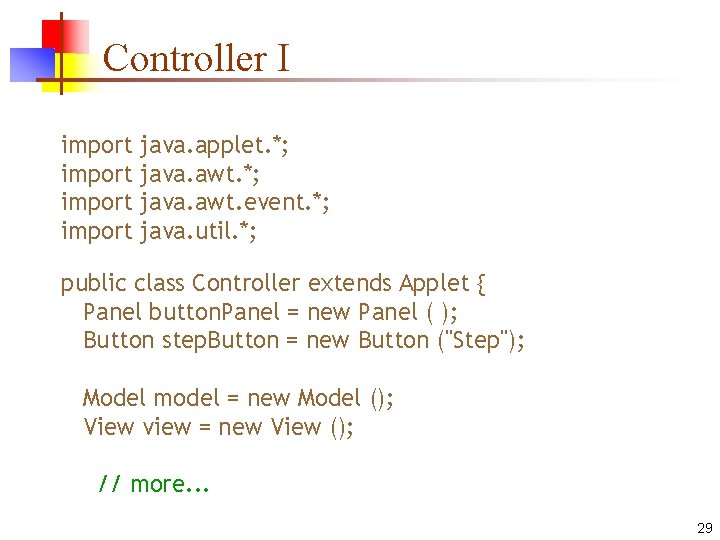 Controller I

import java.applet.*;
import java.awt.*;
import java.awt.event.*;
import java.util.*;

public class Controller extends Applet {
  Panel buttonPanel = new Panel ( );
  Button stepButton = new Button ("Step");

  Model model = new Model ();
  View view = new View ();

    // more...

29